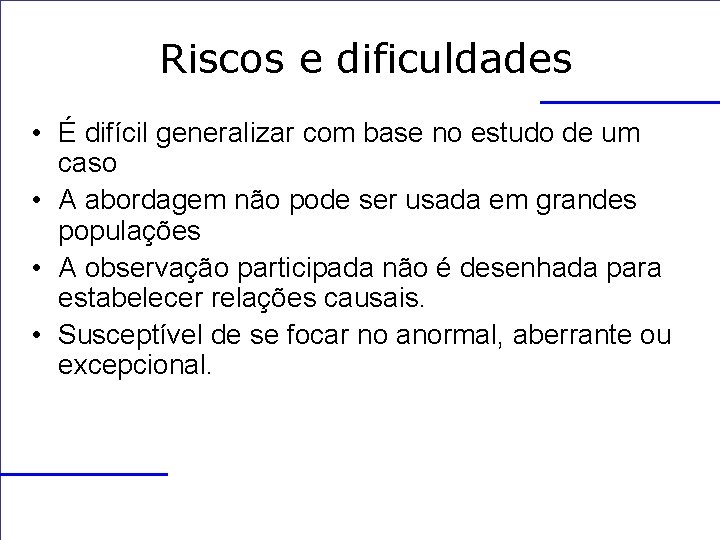 Riscos e dificuldades

• É difícil generalizar com base no estudo de um caso
• A abordagem não pode ser usada em grandes populações
• A observação participada não é desenhada para estabelecer relações causais.
• Susceptível de se focar no anormal, aberrante ou excepcional.